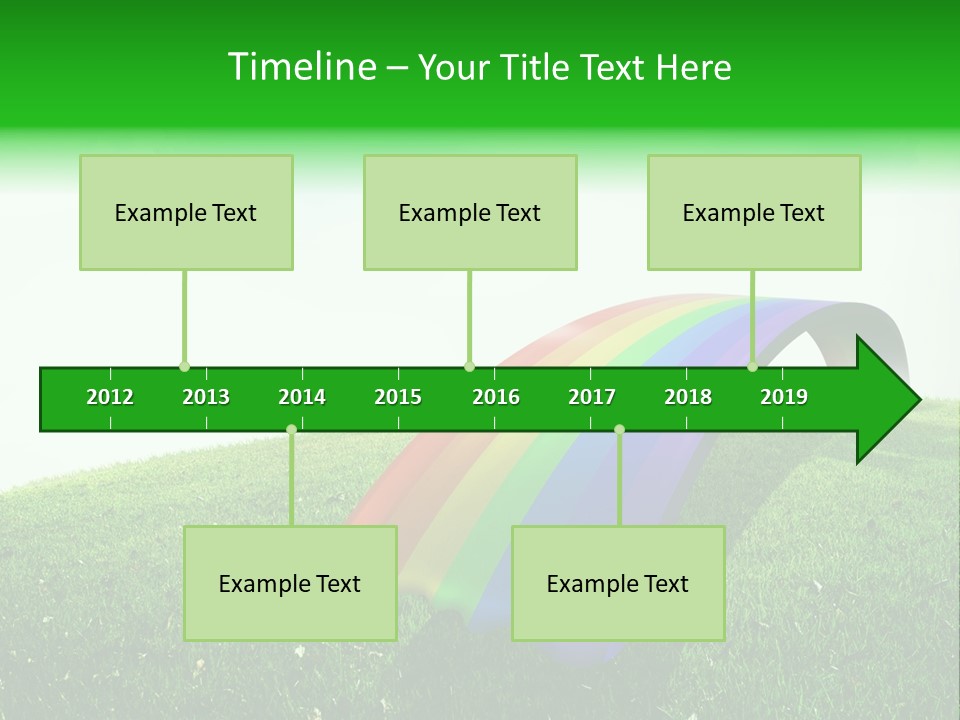 Timeline – Your Title Text Here

Example Text

Example Text

Example Text

2012 2013 2014 2015 2016 2017 2018 2019

Example Text

Example Text